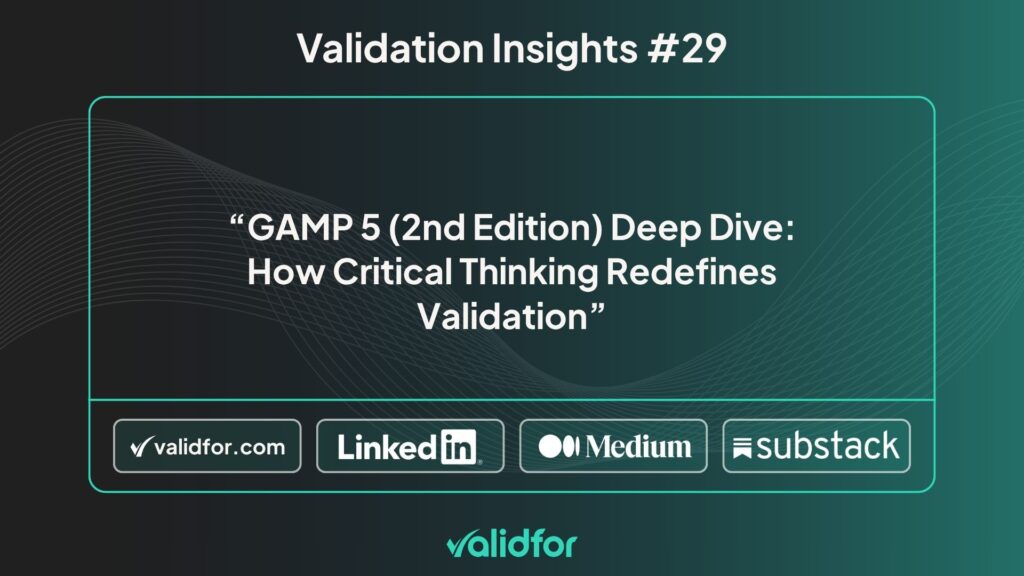 Validation Insights #29

“GAMP 5 (2nd Edition) Deep Dive: How Critical Thinking Redefines Validation”

validfor.com

LinkedIn

Medium

substack

validfor